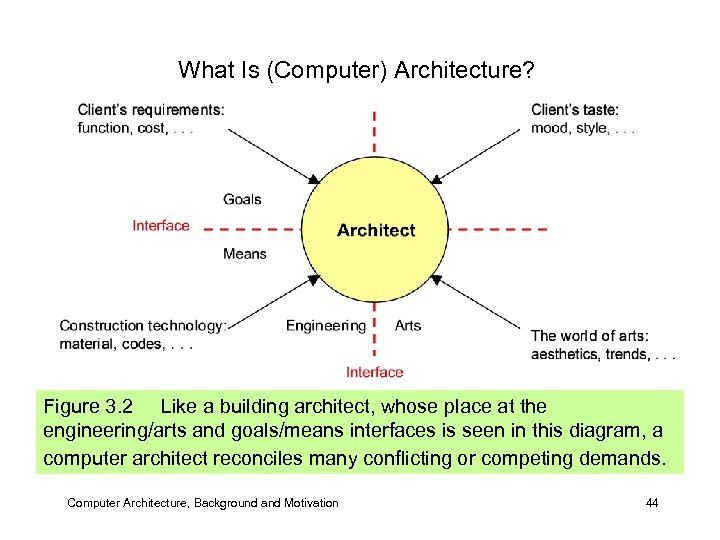 What Is (Computer) Architecture?

Client's requirements:
function, cost, . . .

Client's taste:
mood, style, . . .

Goals

Interface

Architect

Means

Construction technology:
material, codes, . . .

Engineering

Arts

The world of arts:
aesthetics, trends, . . .

Interface

Figure 3.2 Like a building architect, whose place at the engineering/arts and goals/means interfaces is seen in this diagram, a computer architect reconciles many conflicting or competing demands.

Computer Architecture, Background and Motivation

44